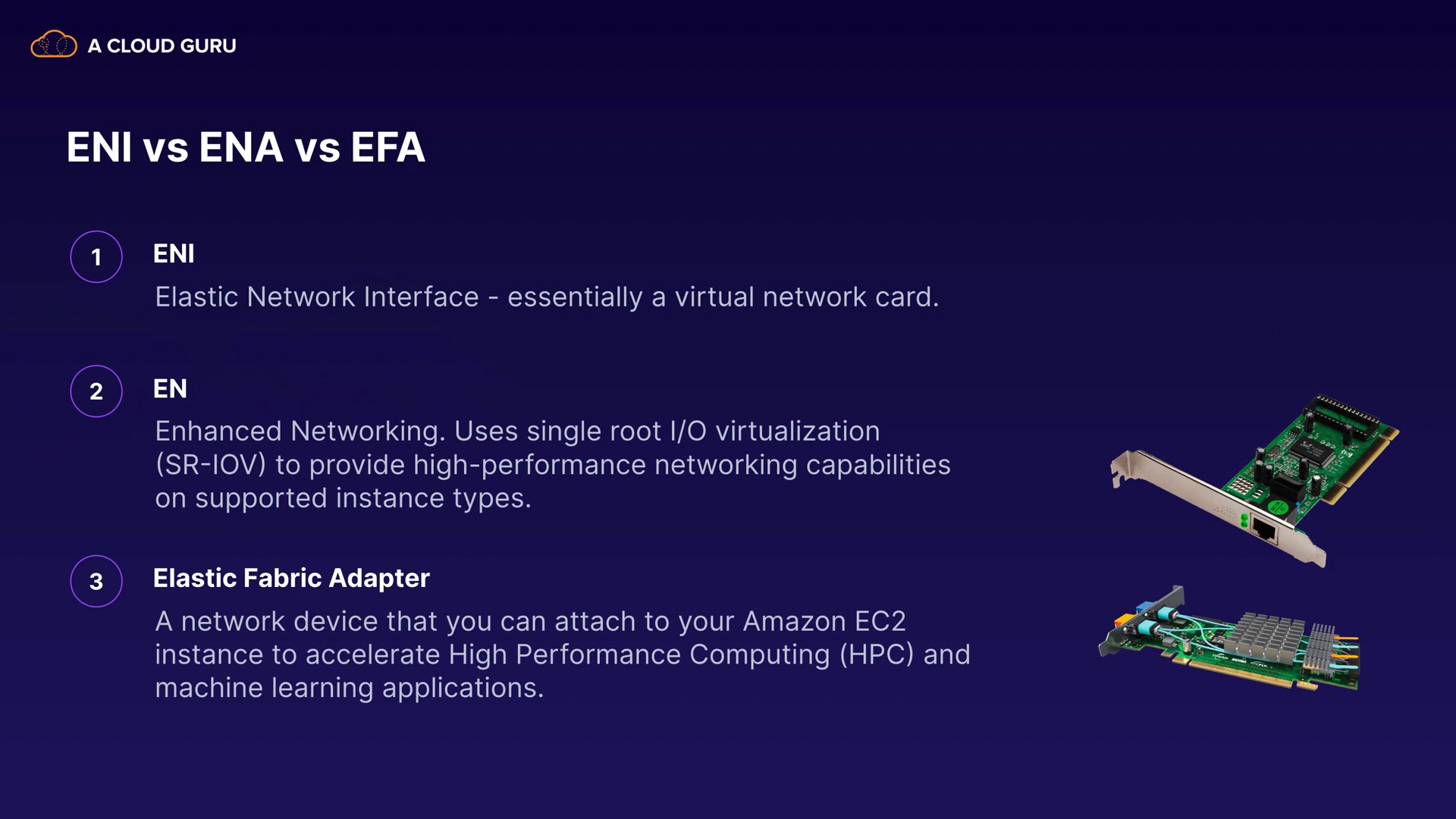 A CLOUD GURU

ENI vs ENA vs EFA

1 ENI

Elastic Network Interface - essentially a virtual network card.

2 EN

Enhanced Networking. Uses single root I/O virtualization (SR-IOV) to provide high-performance networking capabilities on supported instance types.

3 Elastic Fabric Adapter

A network device that you can attach to your Amazon EC2 instance to accelerate High Performance Computing (HPC) and machine learning applications.